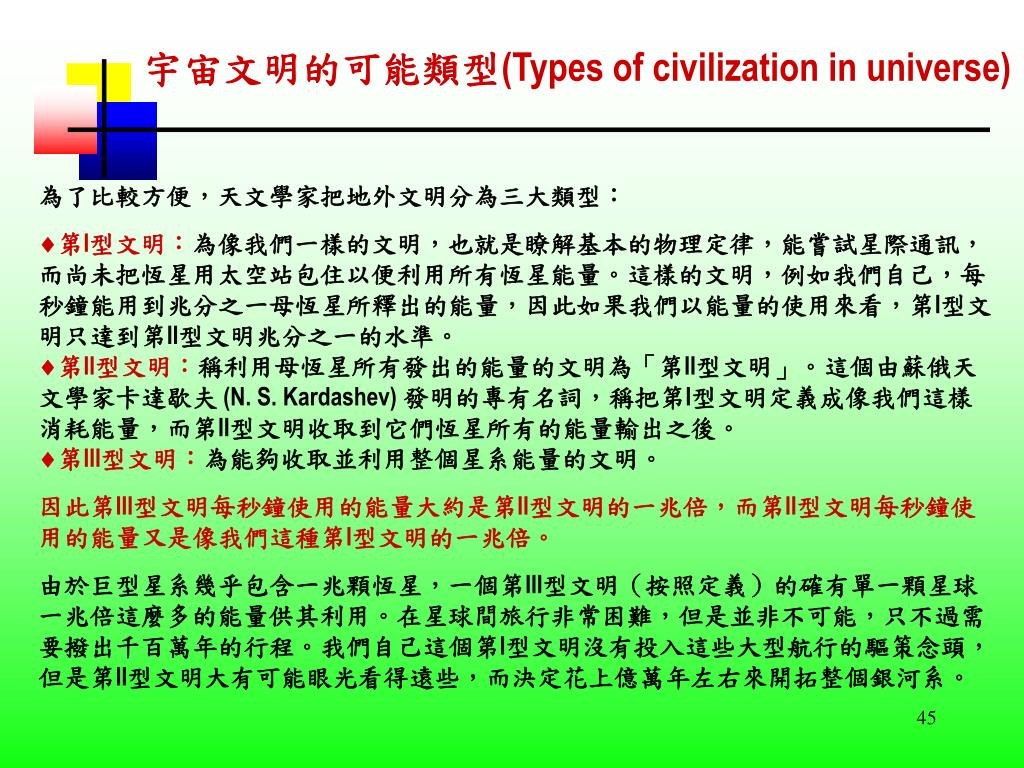 宇宙文明的可能類型(Types of civilization in universe)

為了比較方便，天文學家把地外文明分為三大類型：

♦第I型文明：為像我們一樣的文明，也就是瞭解基本的物理定律，能嘗試星際通訊，而尚未把恆星用太空站包住以便利用所有恆星能量。這樣的文明，例如我們自己，每秒鐘能用到兆分之一母恆星所釋出的能量，因此如果我們以能量的使用來看，第I型文明只達到第II型文明兆分之一的水準。
♦第II型文明：稱利用母恆星所有發出的能量的文明為「第II型文明」。這個由蘇俄天文學家卡達歇夫 (N. S. Kardashev) 發明的專有名詞，稱把第I型文明定義成像我們這樣消耗能量，而第II型文明收取到它們恆星所有的能量輸出之後。
♦第III型文明：為能夠收取並利用整個星系能量的文明。

因此第III型文明每秒鐘使用的能量大約是第II型文明的一兆倍，而第II型文明每秒鐘使用的能量又是像我們這種第I型文明的一兆倍。

由於巨型星系幾乎包含一兆顆恆星，一個第III型文明（按照定義）的確有單一顆星球一兆倍這麼多的能量供其利用。在星球間旅行非常困難，但是並非不可能，只不過需要撥出千百萬年的行程。我們自己這個第I型文明沒有投入這些大型航行的驅策念頭，但是第II型文明大有可能眼光看得遠些，而決定花上億萬年左右來開拓整個銀河系。

45